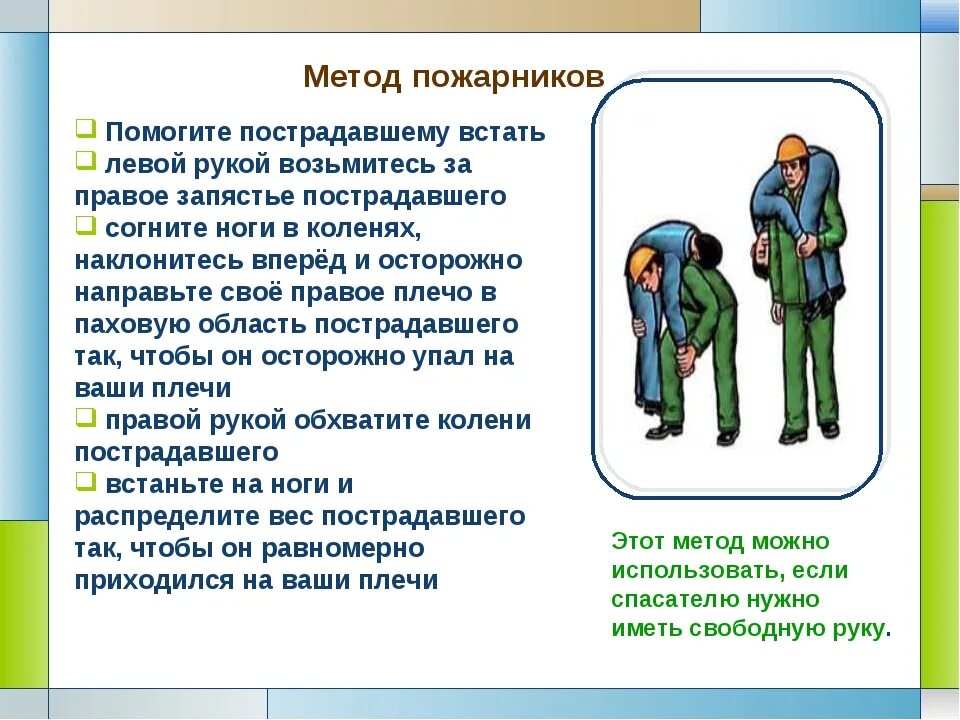 Метод пожарников

❑ Помогите пострадавшему встать
❑ левой рукой возьмитесь за правое запястье пострадавшего
❑ согните ноги в коленях, наклонитесь вперёд и осторожно направьте своё правое плечо в паховую область пострадавшего так, чтобы он осторожно упал на ваши плечи
❑ правой рукой обхватите колени пострадавшего
❑ встаньте на ноги и распределите вес пострадавшего так, чтобы он равномерно приходился на ваши плечи

Этот метод можно использовать, если спасателю нужно иметь свободную руку.